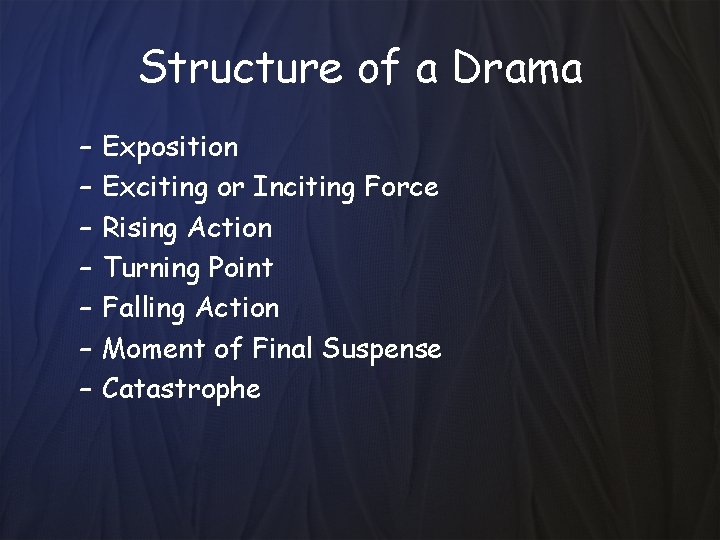 Structure of a Drama

– Exposition
– Exciting or Inciting Force
– Rising Action
– Turning Point
– Falling Action
– Moment of Final Suspense
– Catastrophe